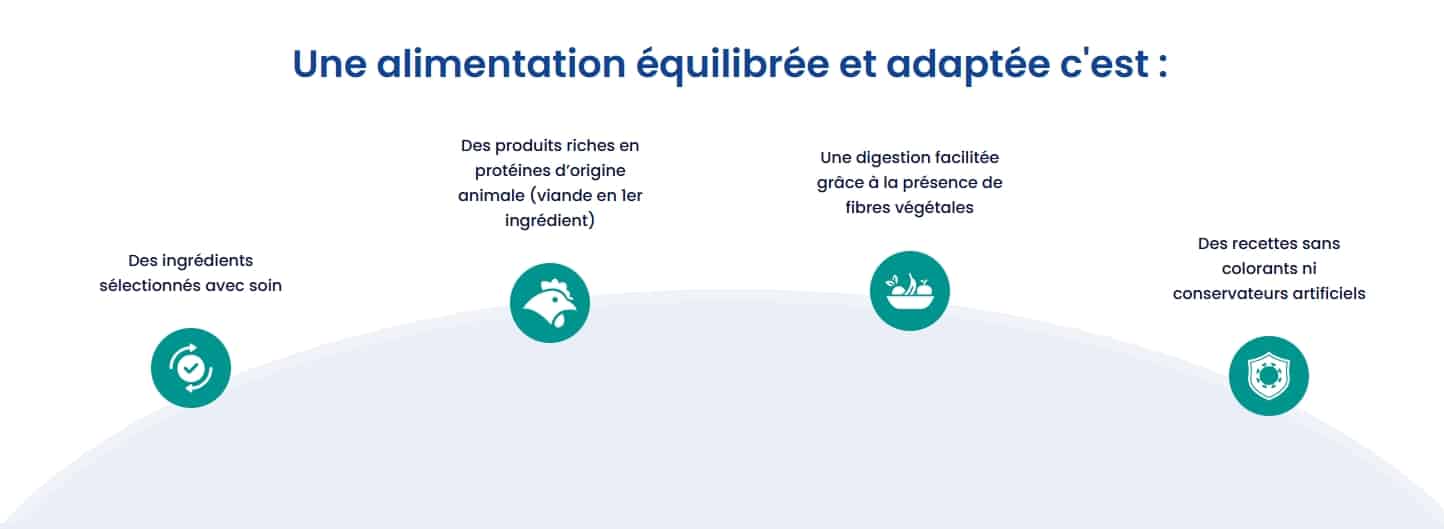 Une alimentation équilibrée et adaptée c'est :

Des ingrédients sélectionnés avec soin

Des produits riches en protéines d'origine animale (viande en 1er ingrédient)

Une digestion facilitée grâce à la présence de fibres végétales

Des recettes sans colorants ni conservateurs artificiels